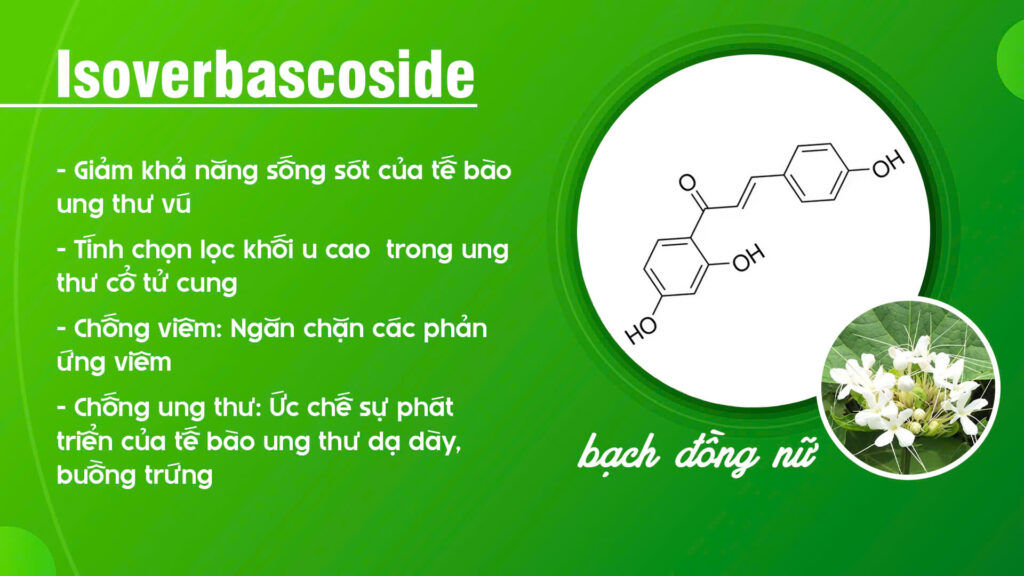 Isoverbascoside

- Giảm khả năng sống sót của tế bào ung thư vú

- Tính chọn lọc khối u cao  trong ung thư cổ tử cung

- Chống viêm: Ngăn chặn các phản ứng viêm

- Chống ung thư: Ức chế sự phát triển của tế bào ung thư dạ dày, buồng trứng

O

OH

OH

HO

bạch đồng nữ